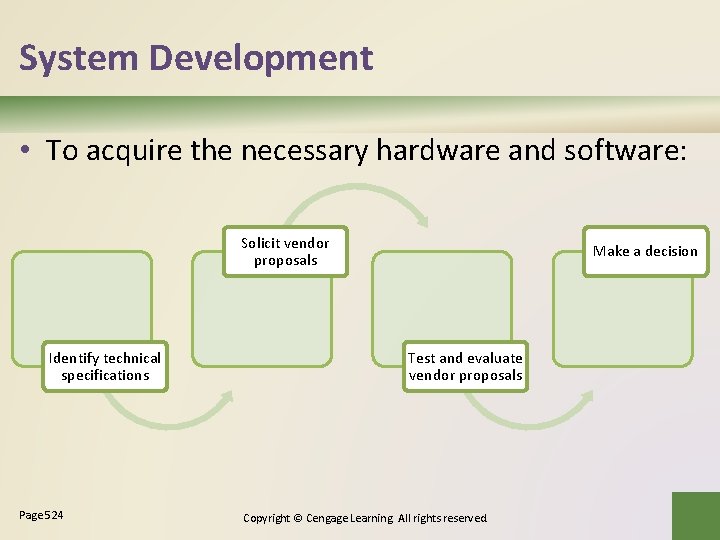 System Development

• To acquire the necessary hardware and software:

Identify technical specifications

Solicit vendor proposals

Test and evaluate vendor proposals

Make a decision

Page 524

Copyright © Cengage Learning. All rights reserved.